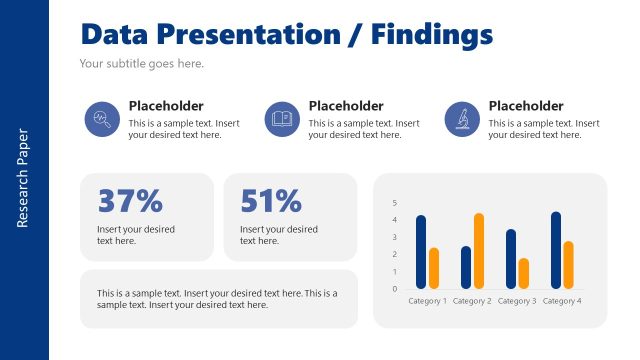 Research Paper

Data Presentation / Findings

Your subtitle goes here.

Placeholder
This is a sample text. Insert your desired text here.

Placeholder
This is a sample text. Insert your desired text here.

Placeholder
This is a sample text. Insert your desired text here.

37%
Insert your desired text here.

51%
Insert your desired text here.

This is a sample text. Insert your desired text here. This is a sample text. Insert your desired text here.

5
4
3
2
1
0
Category 1 Category 2 Category 3 Category 4